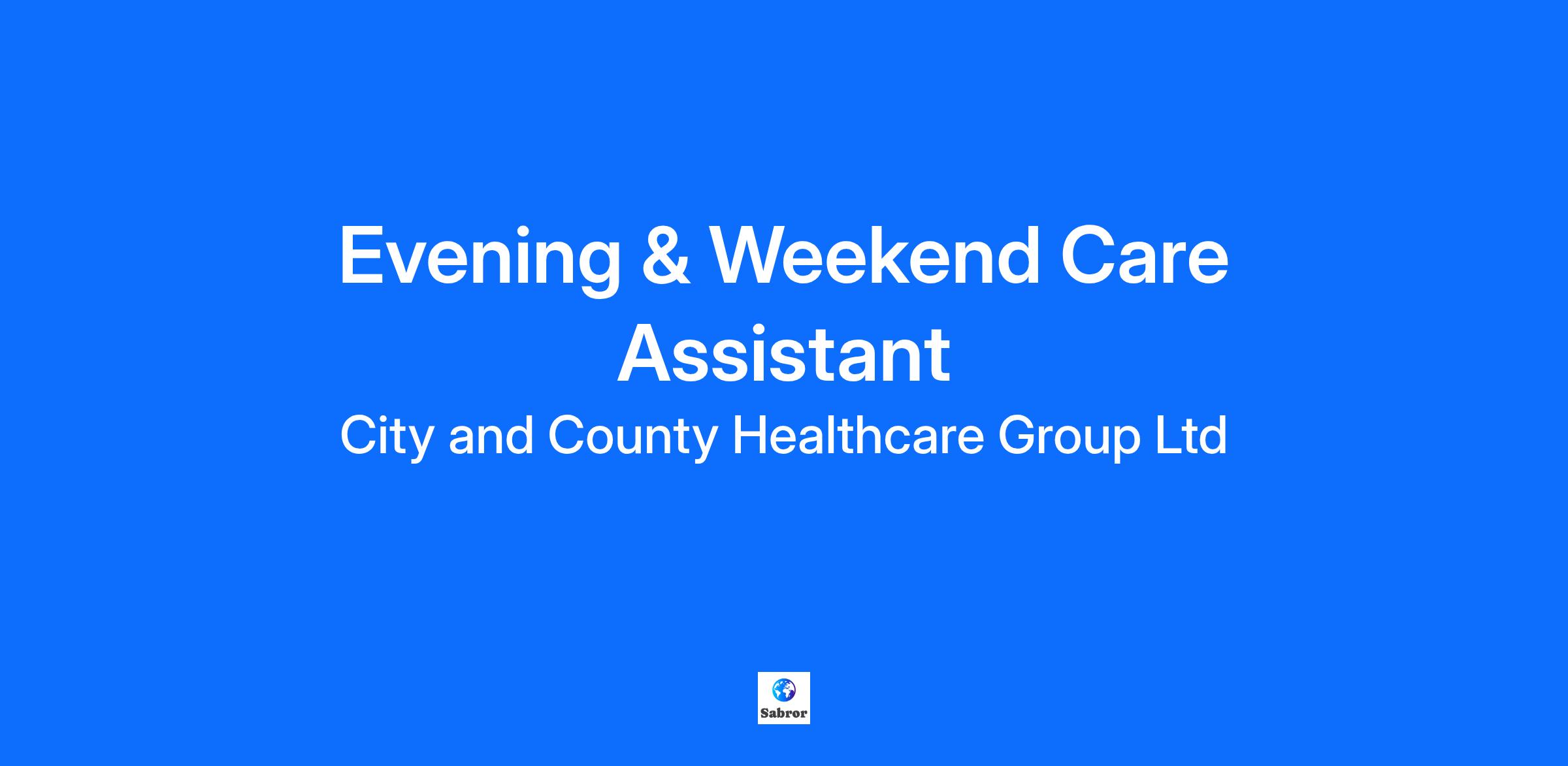 Evening & Weekend Care Assistant
City and County Healthcare Group Ltd

Sabror